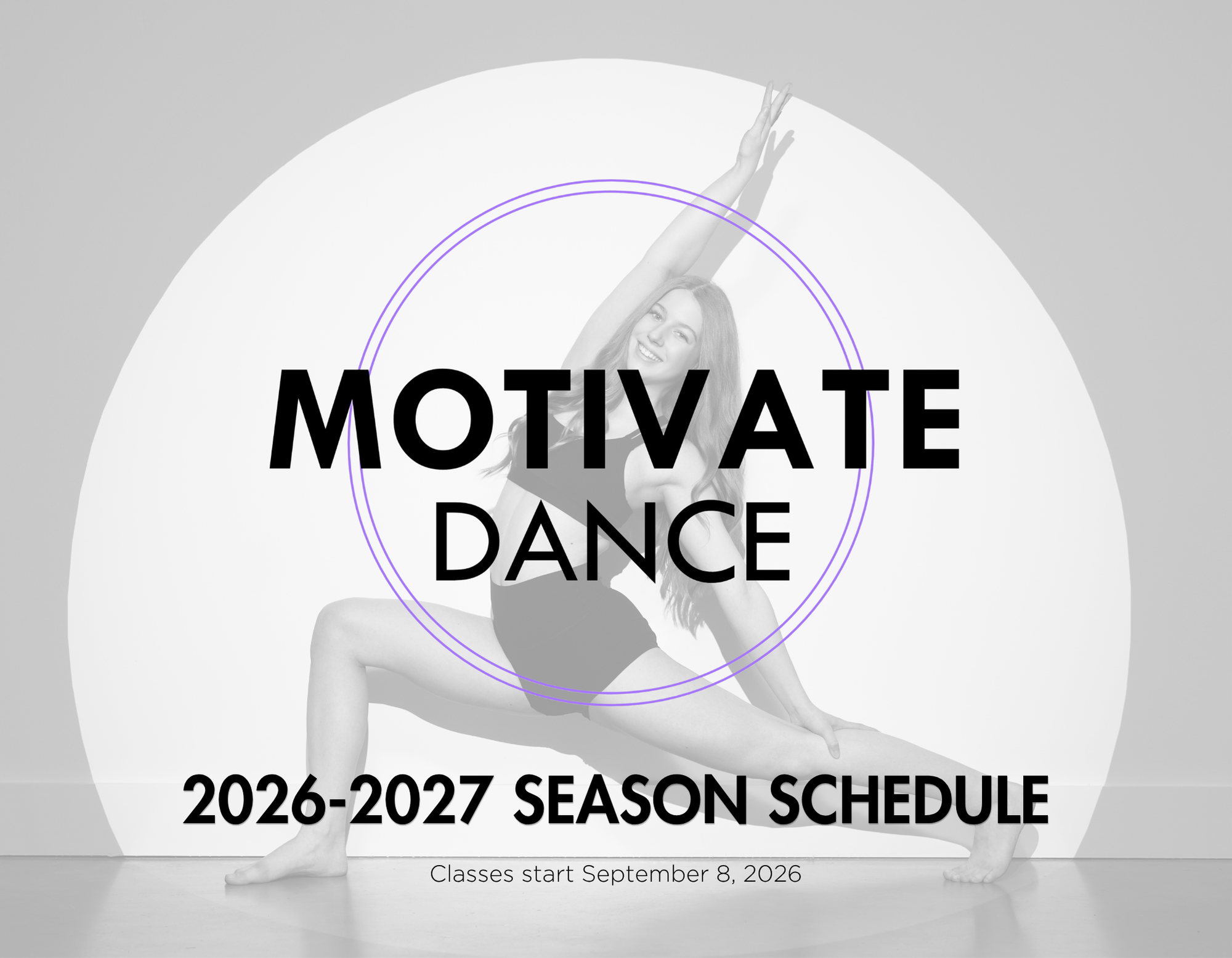 MOTIVATE
DANCE

2026-2027 SEASON SCHEDULE

Classes start September 8, 2026